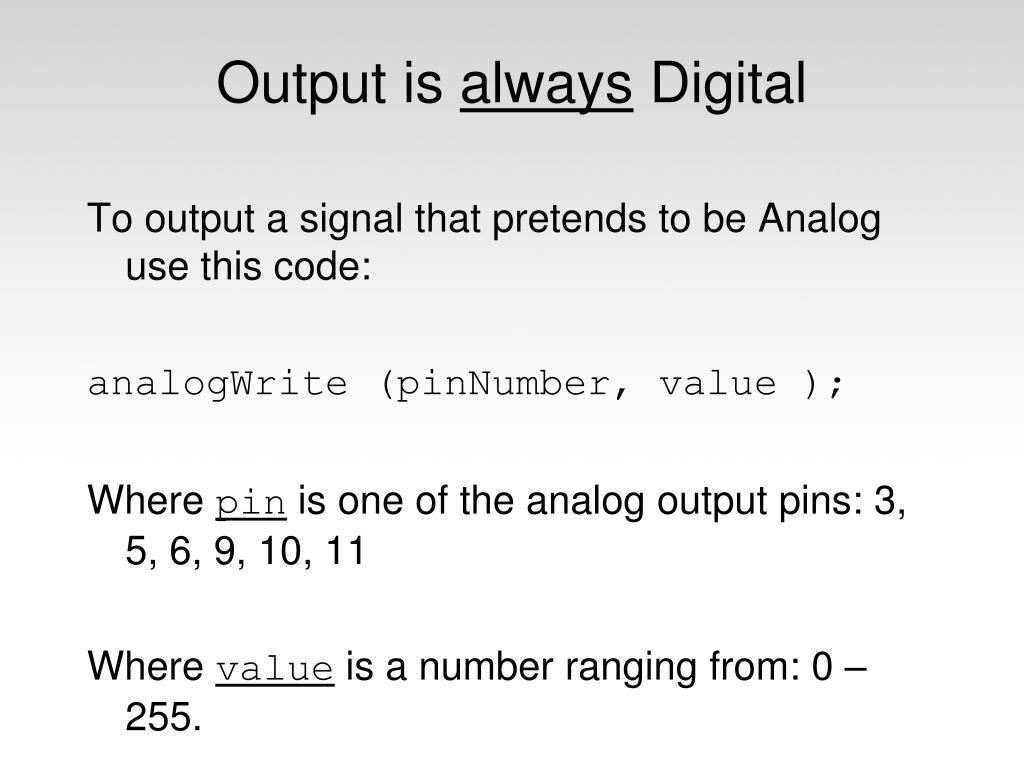 Output is always Digital

To output a signal that pretends to be Analog use this code:

analogWrite (pinNumber, value );

Where pin is one of the analog output pins: 3, 5, 6, 9, 10, 11

Where value is a number ranging from: 0 – 255.